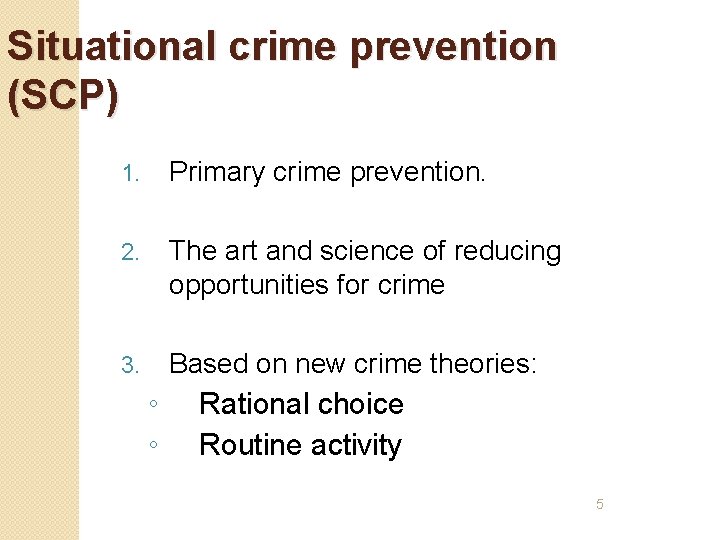 Situational crime prevention (SCP)

1. Primary crime prevention.

2. The art and science of reducing opportunities for crime

3. Based on new crime theories:
◦ Rational choice
◦ Routine activity

5